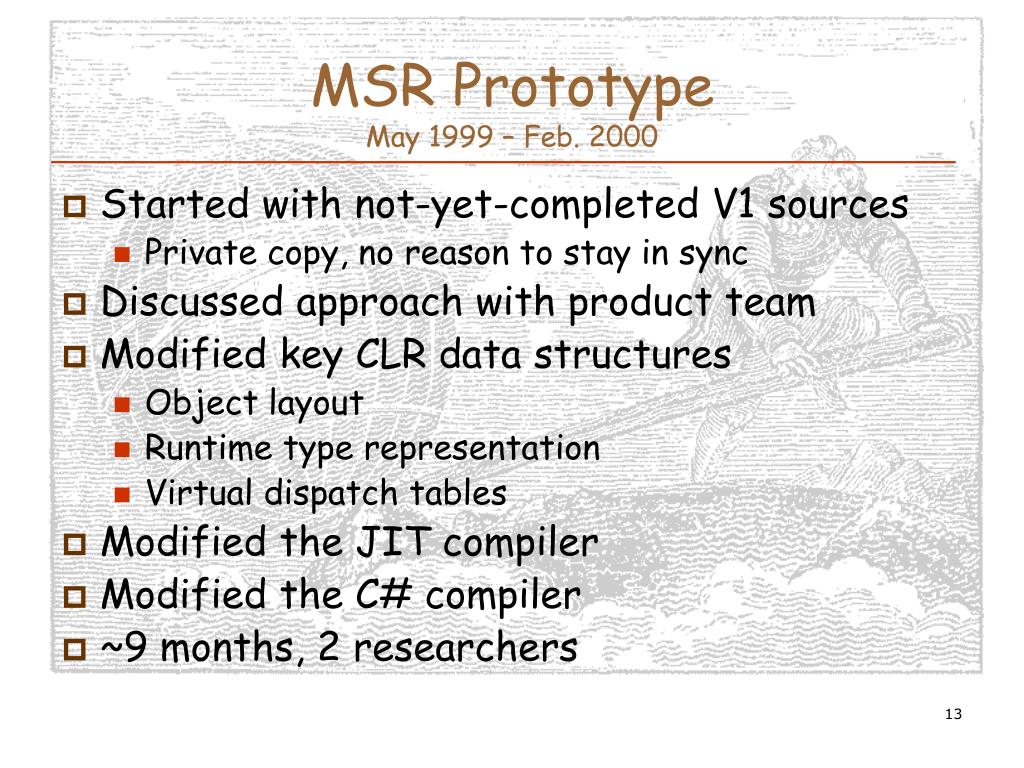 MSR Prototype
May 1999 – Feb. 2000

Started with not-yet-completed V1 sources
Private copy, no reason to stay in sync
Discussed approach with product team
Modified key CLR data structures
Object layout
Runtime type representation
Virtual dispatch tables
Modified the JIT compiler
Modified the C# compiler
~9 months, 2 researchers

13